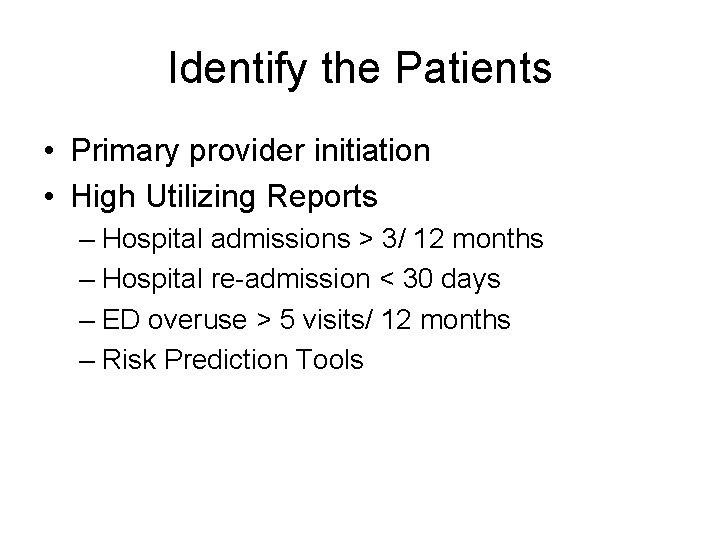 Identify the Patients

• Primary provider initiation
• High Utilizing Reports
– Hospital admissions > 3/ 12 months
– Hospital re-admission < 30 days
– ED overuse > 5 visits/ 12 months
– Risk Prediction Tools